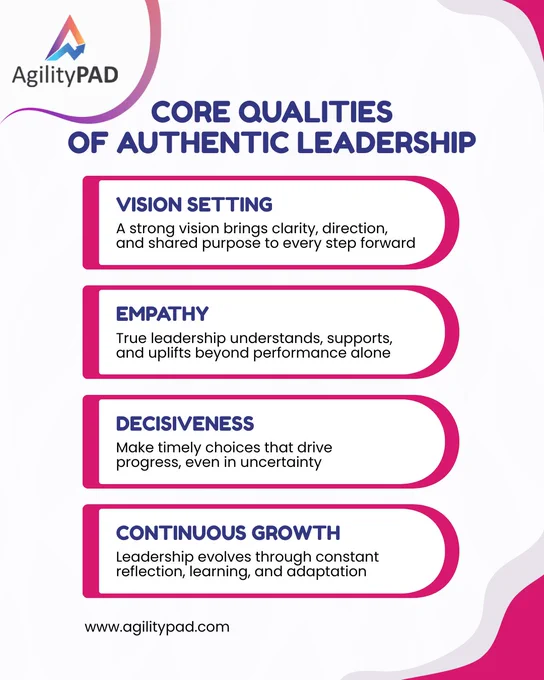 AgilityPAD

CORE QUALITIES OF AUTHENTIC LEADERSHIP

VISION SETTING
A strong vision brings clarity, direction, and shared purpose to every step forward

EMPATHY
True leadership understands, supports, and uplifts beyond performance alone

DECISIVENESS
Make timely choices that drive progress, even in uncertainty

CONTINUOUS GROWTH
Leadership evolves through constant reflection, learning, and adaptation

www.agilitypad.com